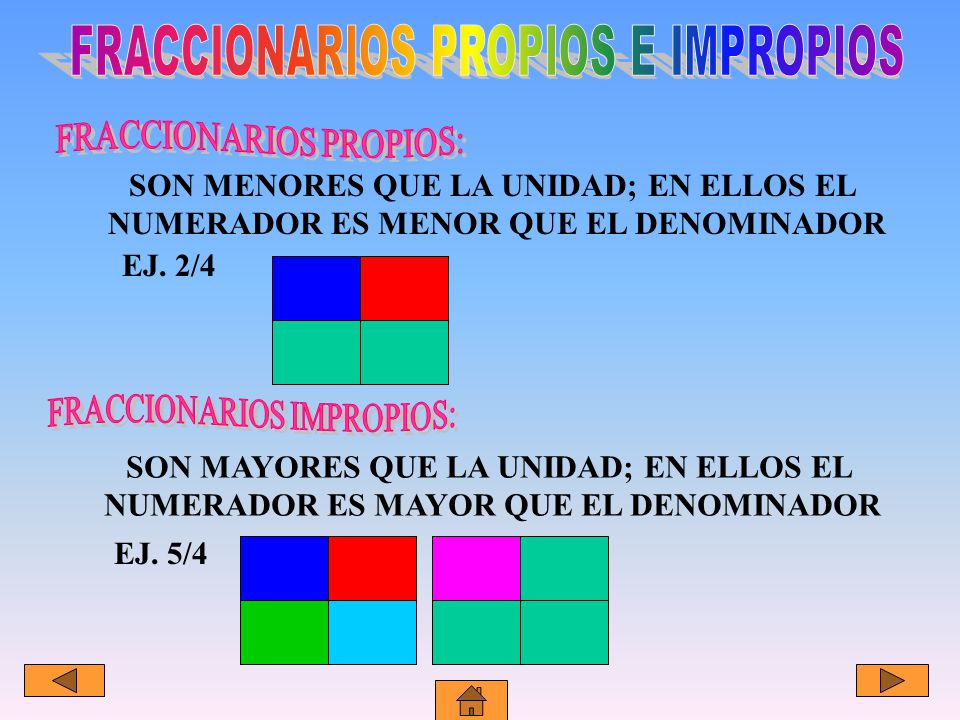 FRACCIONARIOS PROPIOS E IMPROPIOS

FRACCIONARIOS PROPIOS:

SON MENORES QUE LA UNIDAD; EN ELLOS EL NUMERADOR ES MENOR QUE EL DENOMINADOR

EJ. 2/4

FRACCIONARIOS IMPROPIOS:

SON MAYORES QUE LA UNIDAD; EN ELLOS EL NUMERADOR ES MAYOR QUE EL DENOMINADOR

EJ. 5/4